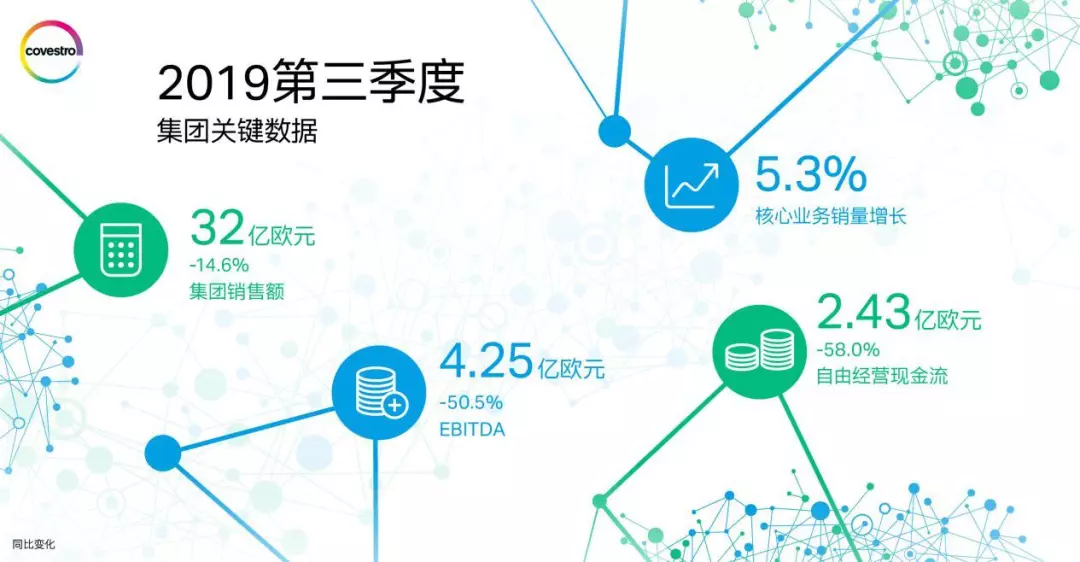 covestro

2019第三季度
集团关键数据

5.3%
核心业务销量增长

32亿欧元
-14.6%
集团销售额

2.43亿欧元
-58.0%
自由经营现金流

4.25亿欧元
-50.5%
EBITDA

同比变化